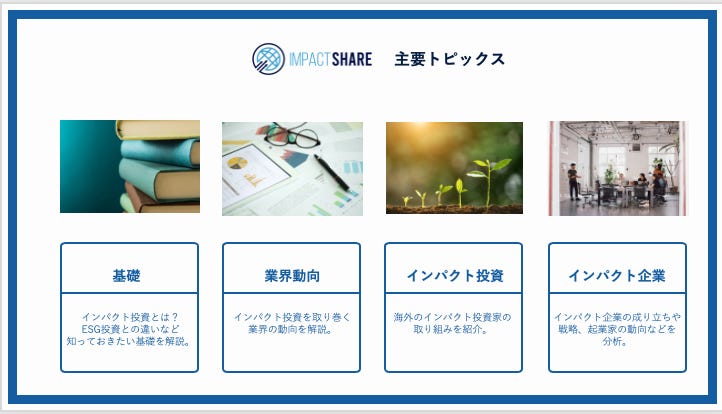 IMPACTSHARE 主要トピックス

基礎

インパクト投資とは？
ESG投資との違いなど
知っておきたい基礎を解説。

業界動向

インパクト投資を取り巻く
業界の動向を解説。

インパクト投資

海外のインパクト投資家の
取り組みを紹介。

インパクト企業

インパクト企業の成り立ちや
戦略、起業家の動向などを
分析。